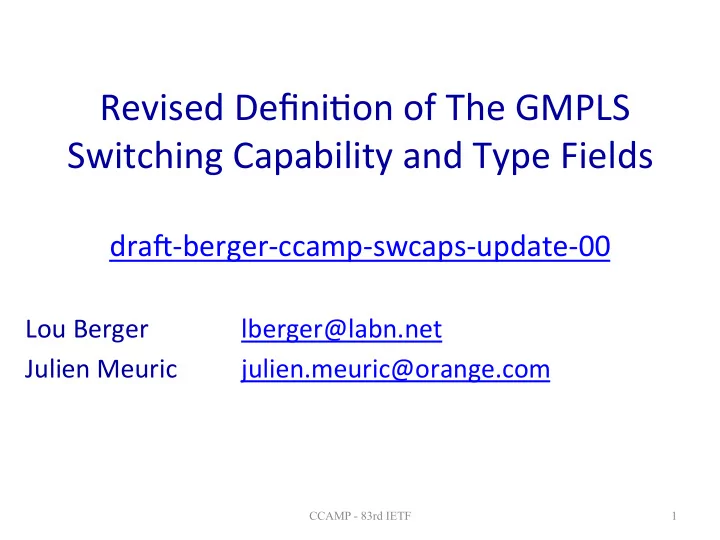 Revised Definition of The GMPLS Switching Capability and Type Fields

draft-berger-ccamp-swcaps-update-00

Lou Berger lberger@labn.net
Julien Meuric julien.meuric@orange.com

CCAMP - 83rd IETF

1